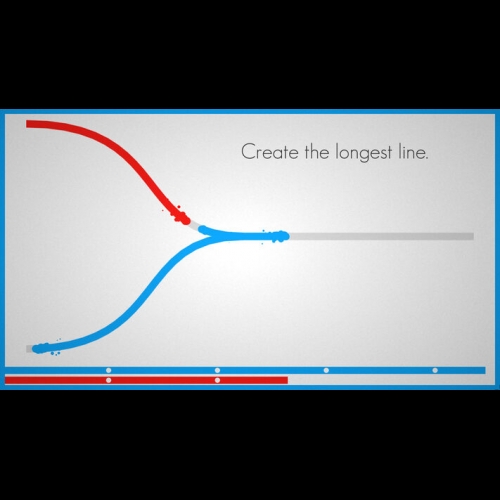 Create the longest line.